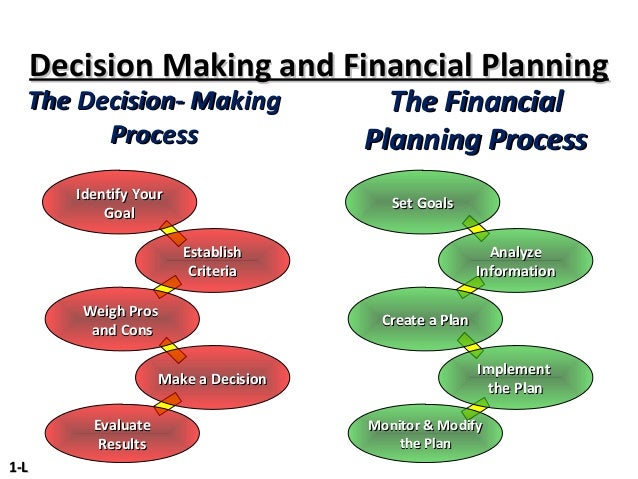 Decision Making and Financial Planning

The Decision- Making Process

Identify Your Goal

Establish Criteria

Weigh Pros and Cons

Make a Decision

Evaluate Results

The Financial Planning Process

Set Goals

Analyze Information

Create a Plan

Implement the Plan

Monitor & Modify the Plan

1-L